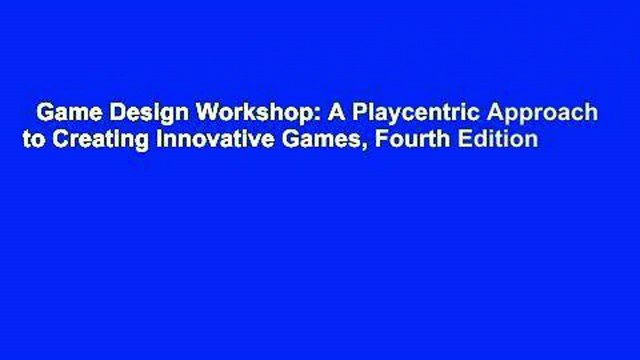 Game Design Workshop: A Playcentric Approach to Creating Innovative Games, Fourth Edition